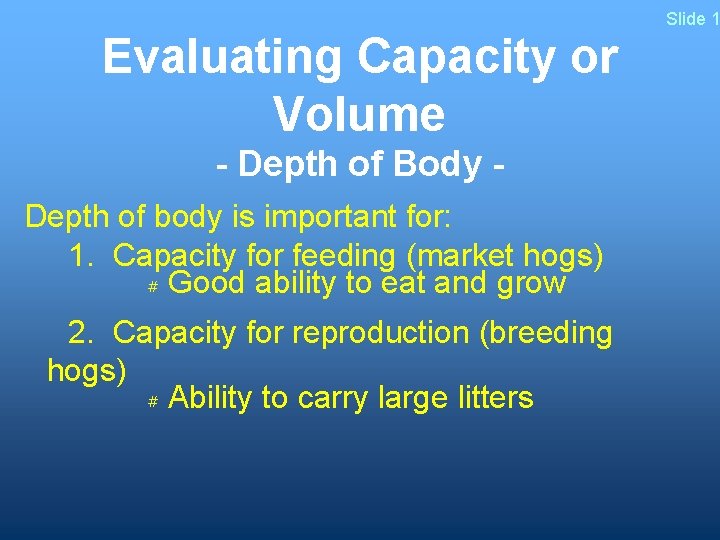 Slide 1

Evaluating Capacity or Volume

- Depth of Body -

Depth of body is important for:

1. Capacity for feeding (market hogs)

# Good ability to eat and grow

2. Capacity for reproduction (breeding hogs)

# Ability to carry large litters